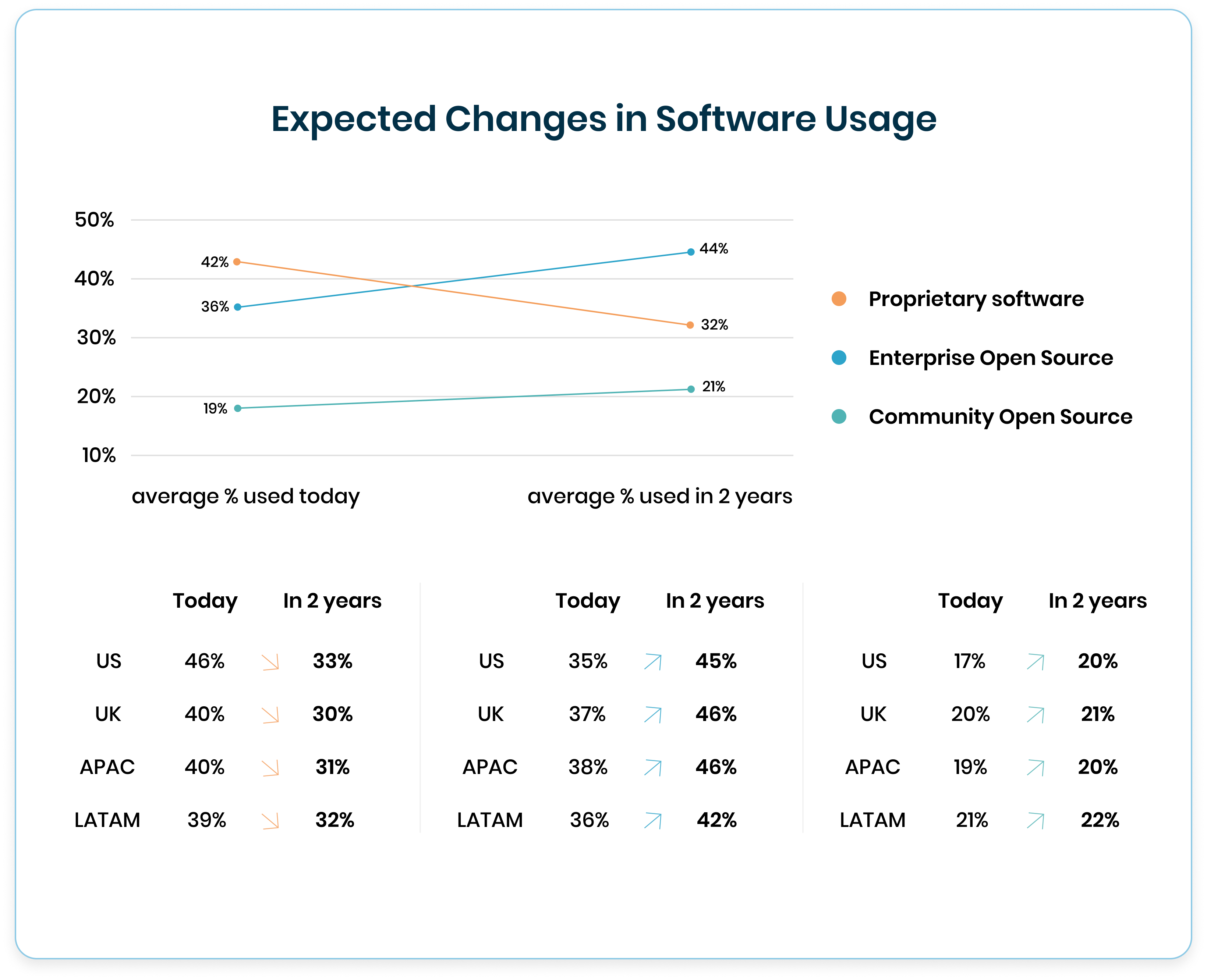 Expected Changes in Software Usage

50%
40%
30%
20%
10%

42%
36%
19%
44%
32%
21%

average % used today
average % used in 2 years

Proprietary software
Enterprise Open Source
Community Open Source

| | Today | In 2 years |
|---|---|---|
| US | 46% | 33% |
| UK | 40% | 30% |
| APAC | 40% | 31% |
| LATAM | 39% | 32% |

| | Today | In 2 years |
|---|---|---|
| US | 35% | 45% |
| UK | 37% | 46% |
| APAC | 38% | 46% |
| LATAM | 36% | 42% |

| | Today | In 2 years |
|---|---|---|
| US | 17% | 20% |
| UK | 20% | 21% |
| APAC | 19% | 20% |
| LATAM | 21% | 22% |